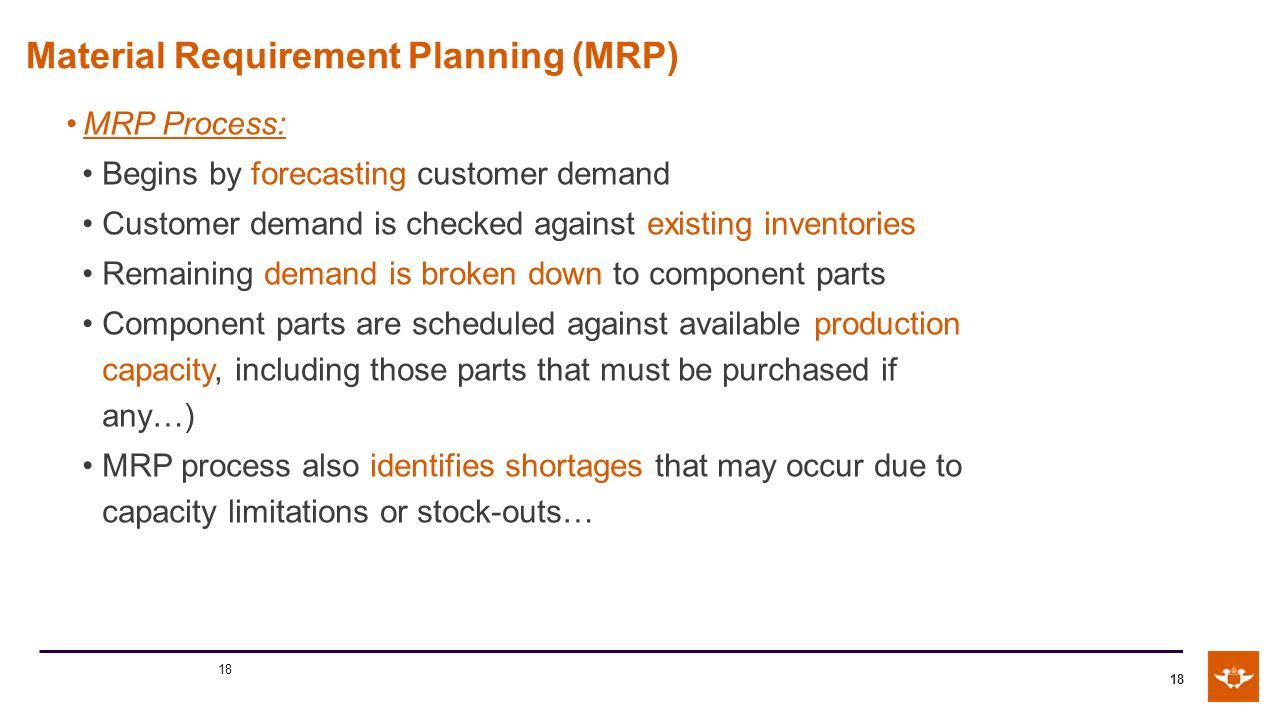 Material Requirement Planning (MRP)

• MRP Process:

• Begins by forecasting customer demand

• Customer demand is checked against existing inventories

• Remaining demand is broken down to component parts

• Component parts are scheduled against available production capacity, including those parts that must be purchased if any…)

• MRP process also identifies shortages that may occur due to capacity limitations or stock-outs…

18

18